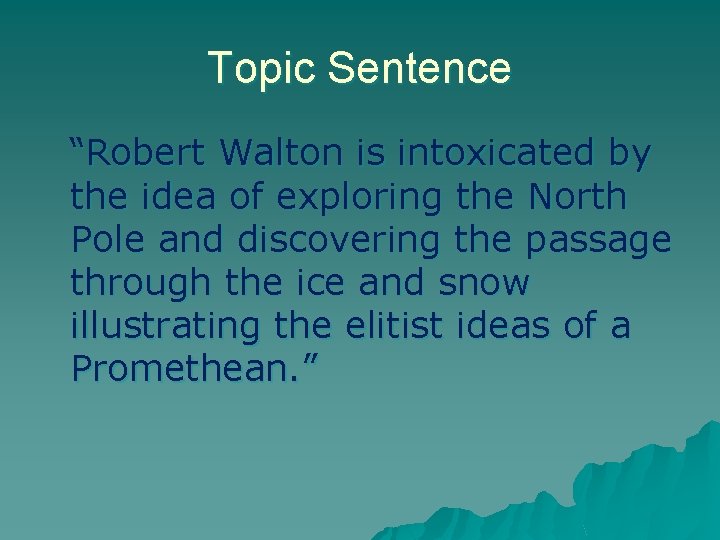 Topic Sentence

“Robert Walton is intoxicated by the idea of exploring the North Pole and discovering the passage through the ice and snow illustrating the elitist ideas of a Promethean.”